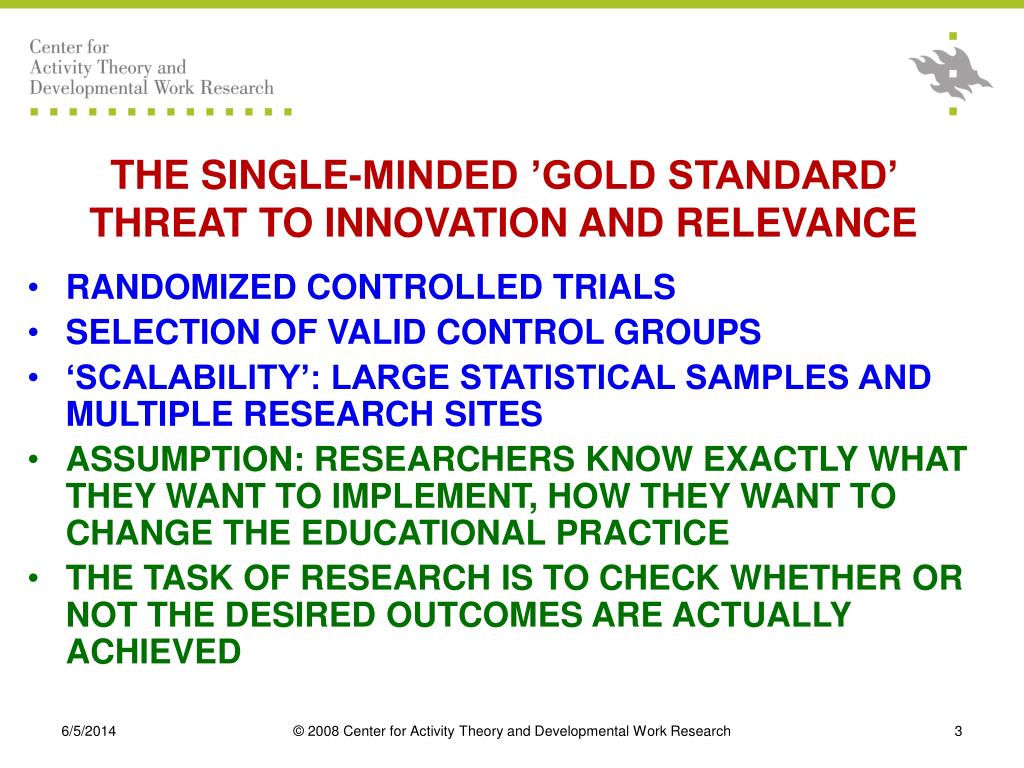 Center for
Activity Theory and
Developmental Work Research

THE SINGLE-MINDED ’GOLD STANDARD’ THREAT TO INNOVATION AND RELEVANCE

• RANDOMIZED CONTROLLED TRIALS
• SELECTION OF VALID CONTROL GROUPS
• ‘SCALABILITY’: LARGE STATISTICAL SAMPLES AND MULTIPLE RESEARCH SITES
• ASSUMPTION: RESEARCHERS KNOW EXACTLY WHAT THEY WANT TO IMPLEMENT, HOW THEY WANT TO CHANGE THE EDUCATIONAL PRACTICE
• THE TASK OF RESEARCH IS TO CHECK WHETHER OR NOT THE DESIRED OUTCOMES ARE ACTUALLY ACHIEVED

6/5/2014
© 2008 Center for Activity Theory and Developmental Work Research
3